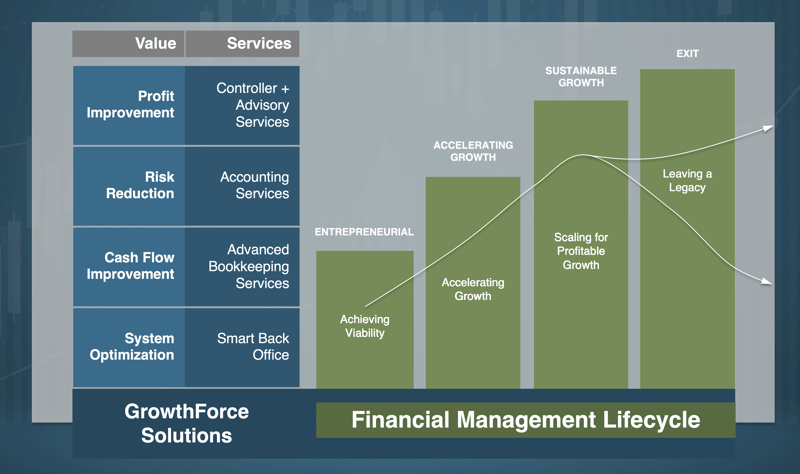 | Value | Services |
|---|---|
| Profit Improvement | Controller + Advisory Services |
| Risk Reduction | Accounting Services |
| Cash Flow Improvement | Advanced Bookkeeping Services |
| System Optimization | Smart Back Office |

GrowthForce Solutions

ENTREPRENEURIAL

Achieving Viability

ACCELERATING GROWTH

Accelerating Growth

SUSTAINABLE GROWTH

Scaling for Profitable Growth

EXIT

Leaving a Legacy

Financial Management Lifecycle